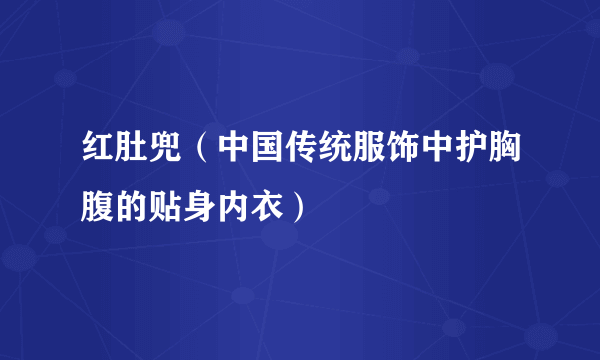 红肚兜（中国传统服饰中护胸腹的贴身内衣）